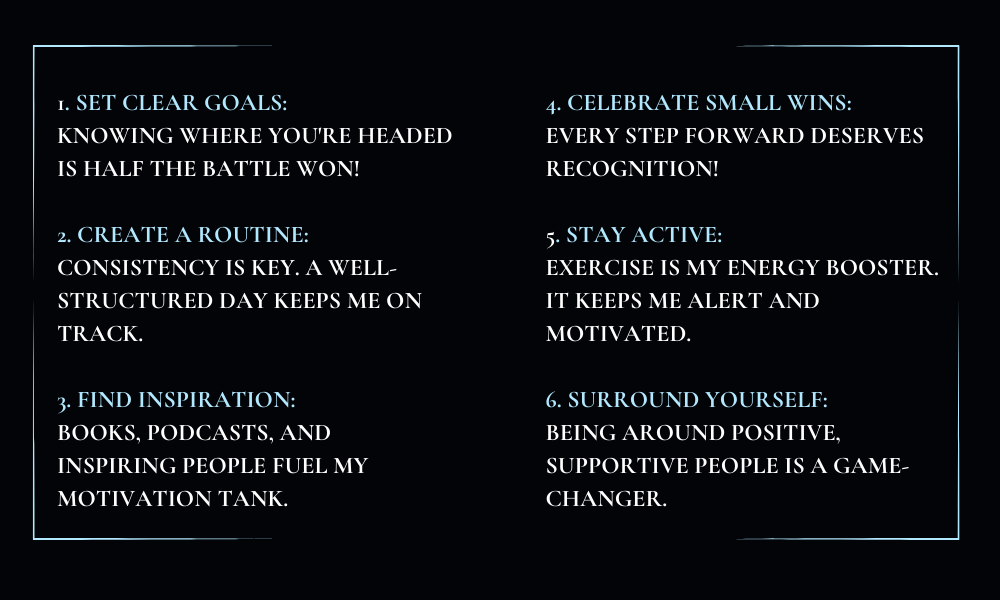 1. SET CLEAR GOALS:
KNOWING WHERE YOU'RE HEADED IS HALF THE BATTLE WON!

2. CREATE A ROUTINE:
CONSISTENCY IS KEY. A WELL-STRUCTURED DAY KEEPS ME ON TRACK.

3. FIND INSPIRATION:
BOOKS, PODCASTS, AND INSPIRING PEOPLE FUEL MY MOTIVATION TANK.

4. CELEBRATE SMALL WINS:
EVERY STEP FORWARD DESERVES RECOGNITION!

5. STAY ACTIVE:
EXERCISE IS MY ENERGY BOOSTER. IT KEEPS ME ALERT AND MOTIVATED.

6. SURROUND YOURSELF:
BEING AROUND POSITIVE, SUPPORTIVE PEOPLE IS A GAME-CHANGER.